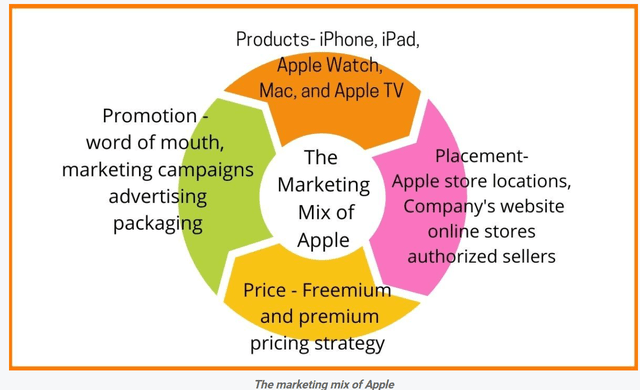 Products- iPhone, iPad, Apple Watch, Mac, and Apple TV

Promotion - word of mouth, marketing campaigns advertising packaging

The Marketing Mix of Apple

Placement- Apple store locations, Company's website online stores authorized sellers

Price - Freemium and premium pricing strategy

The marketing mix of Apple